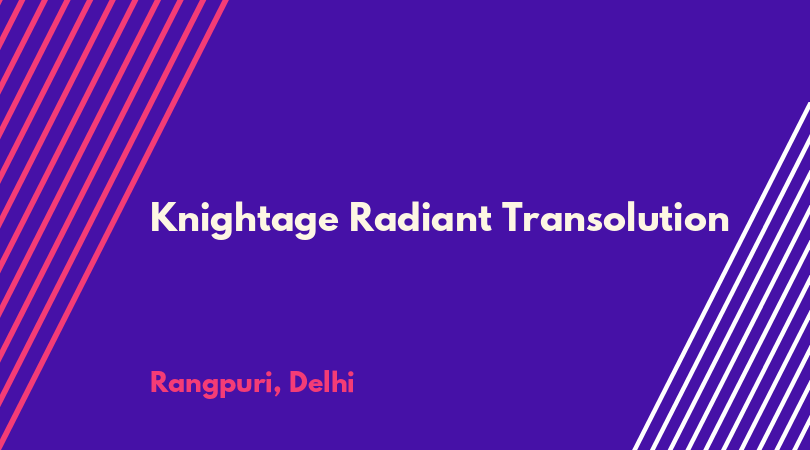 Knightage Radiant Transolution

Rangpuri, Delhi